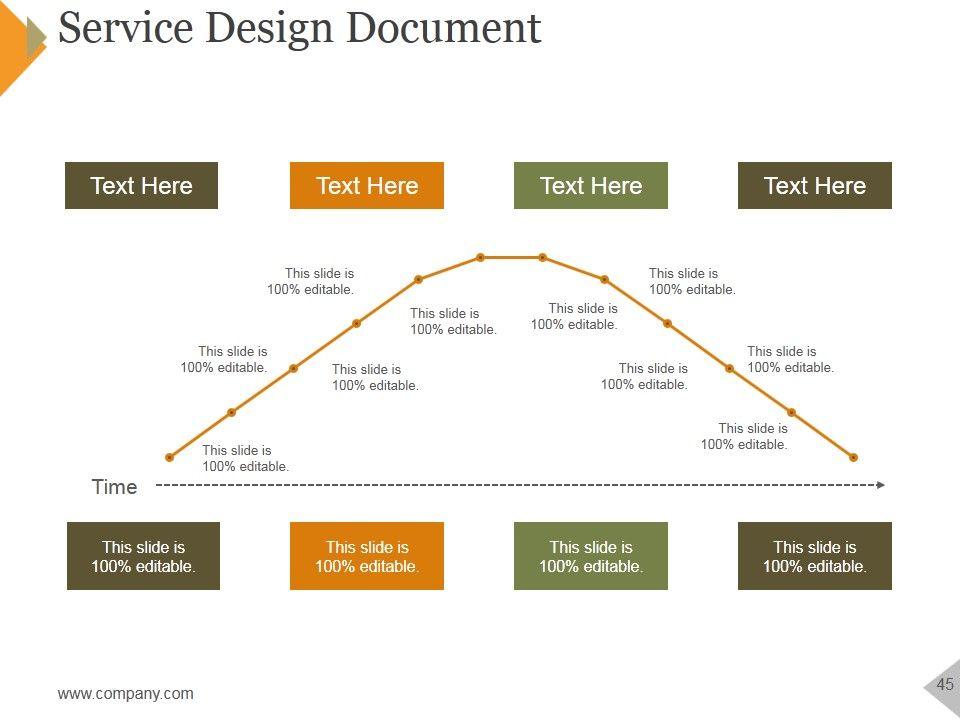 Service Design Document

Text Here

Text Here

Text Here

Text Here

This slide is 100% editable.

This slide is 100% editable.

This slide is 100% editable.

This slide is 100% editable.

This slide is 100% editable.

This slide is 100% editable.

This slide is 100% editable.

This slide is 100% editable.

This slide is 100% editable.

This slide is 100% editable.

Time

This slide is 100% editable.

This slide is 100% editable.

This slide is 100% editable.

This slide is 100% editable.

www.company.com

45